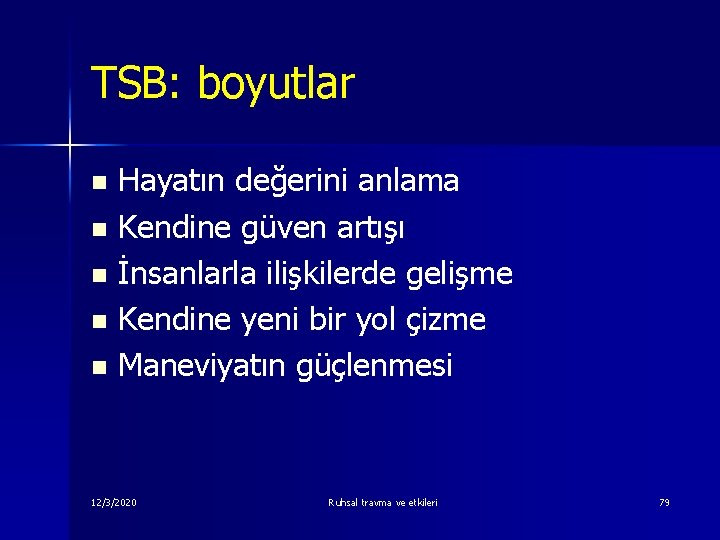 TSB: boyutlar

- Hayatın değerini anlama
- Kendine güven artışı
- İnsanlarla ilişkilerde gelişme
- Kendine yeni bir yol çizme
- Maneviyatın güçlenmesi

12/3/2020

Ruhsal travma ve etkileri

79